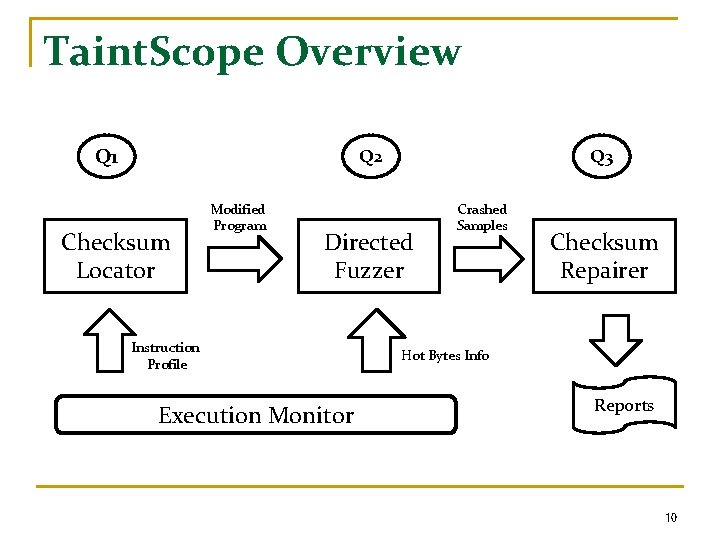 TaintScope Overview

Q1

Q2

Q3

Checksum Locator

Modified Program

Directed Fuzzer

Crashed Samples

Checksum Repairer

Instruction Profile

Hot Bytes Info

Execution Monitor

Reports

10